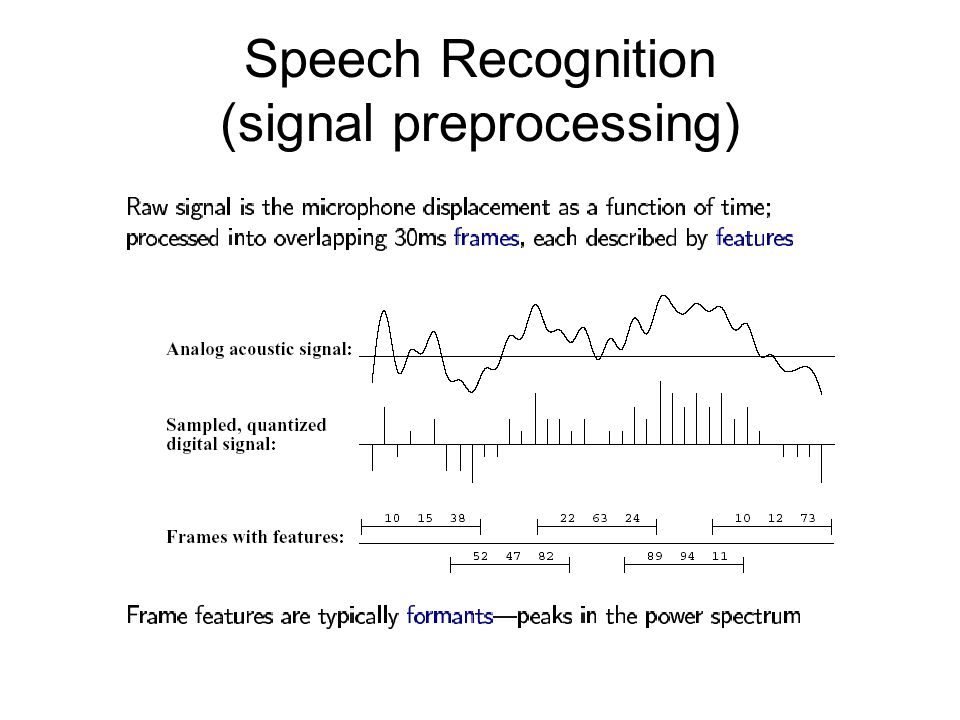 Speech Recognition
(signal preprocessing)

Raw signal is the microphone displacement as a function of time; processed into overlapping 30ms frames, each described by features

Analog acoustic signal:

Sampled, quantized digital signal:

Frames with features:

10 15 38

22 63 24

10 12 73

52 47 82

89 94 11

Frame features are typically formants—peaks in the power spectrum